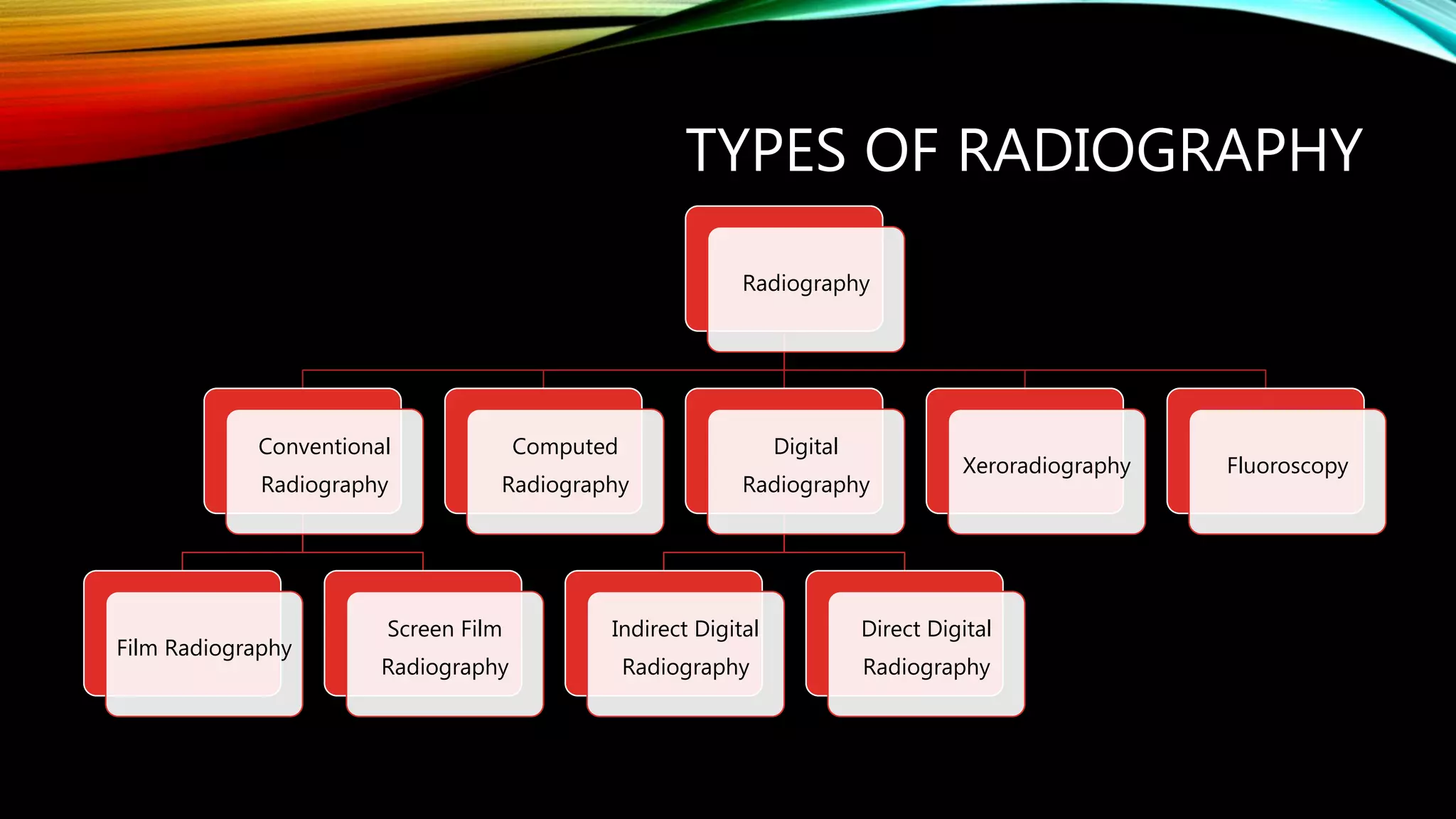 TYPES OF RADIOGRAPHY

Radiography

Conventional Radiography

Computed Radiography

Digital Radiography

Xeroradiography

Fluoroscopy

Film Radiography

Screen Film Radiography

Indirect Digital Radiography

Direct Digital Radiography